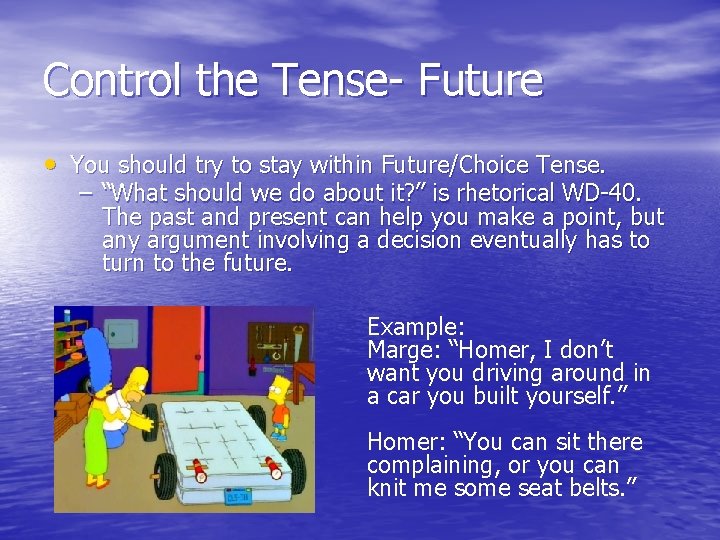 Control the Tense- Future

• You should try to stay within Future/Choice Tense.
– "What should we do about it?" is rhetorical WD-40. The past and present can help you make a point, but any argument involving a decision eventually has to turn to the future.

Example:
Marge: "Homer, I don't want you driving around in a car you built yourself."

Homer: "You can sit there complaining, or you can knit me some seat belts."